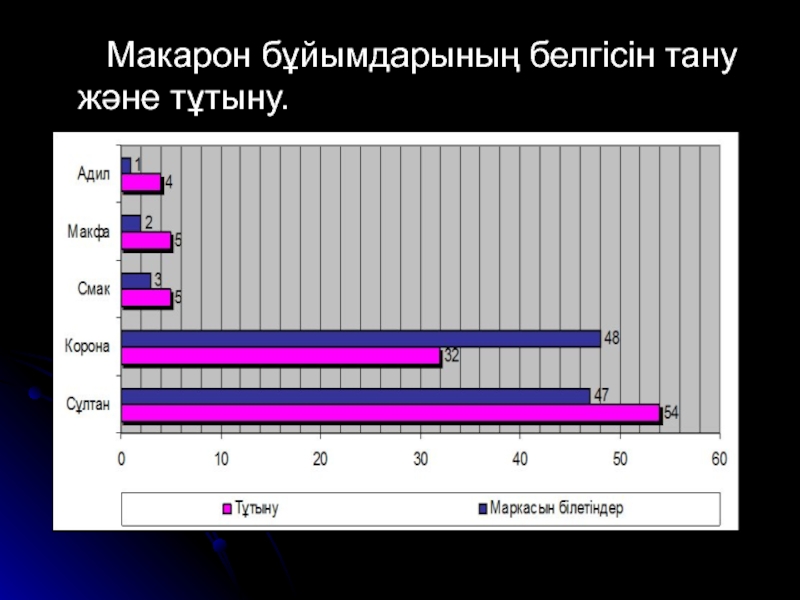 Макарон бұйымдарының белгісін тану және тұтыну.

Адил
1
4
Макфа
2
5
Смак
3
5
Корона
48
32
Сұлтан
47
54

0 10 20 30 40 50 60

Тұтыну
Маркасын білетіндер